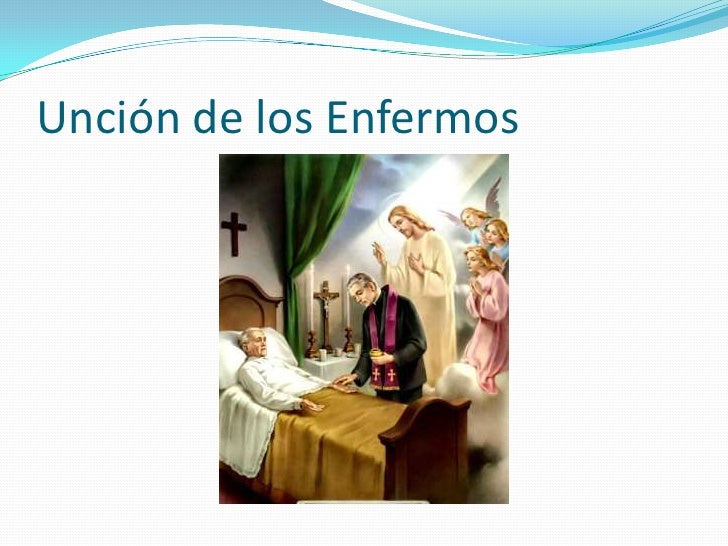 Unción de los Enfermos